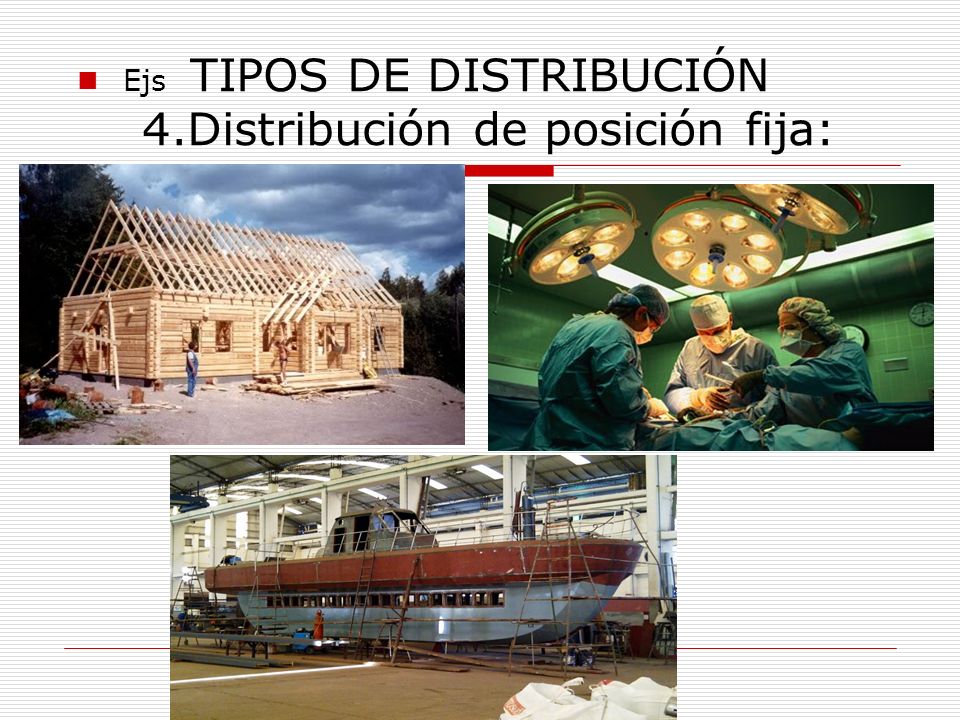 Ejs TIPOS DE DISTRIBUCIÓN
4.Distribución de posición fija: